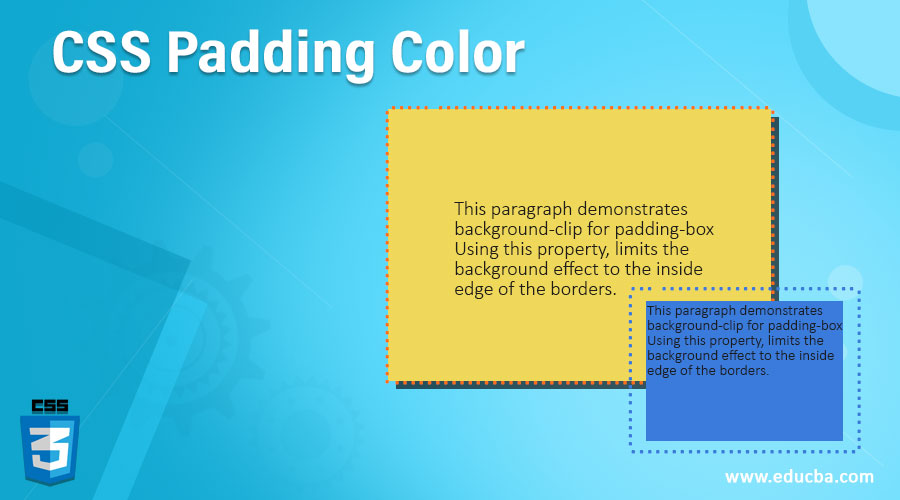 CSS Padding Color

This paragraph demonstrates background-clip for padding-box Using this property, limits the background effect to the inside edge of the borders.

This paragraph demonstrates background-clip for padding-box Using this property, limits the background effect to the inside edge of the borders.

CSS
3

www.educba.com